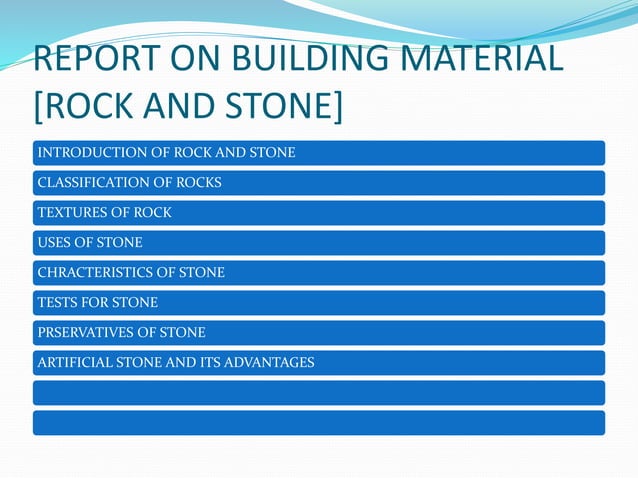 REPORT ON BUILDING MATERIAL [ROCK AND STONE]

INTRODUCTION OF ROCK AND STONE

CLASSIFICATION OF ROCKS

TEXTURES OF ROCK

USES OF STONE

CHRACTERISTICS OF STONE

TESTS FOR STONE

PRSERVATIVES OF STONE

ARTIFICIAL STONE AND ITS ADVANTAGES